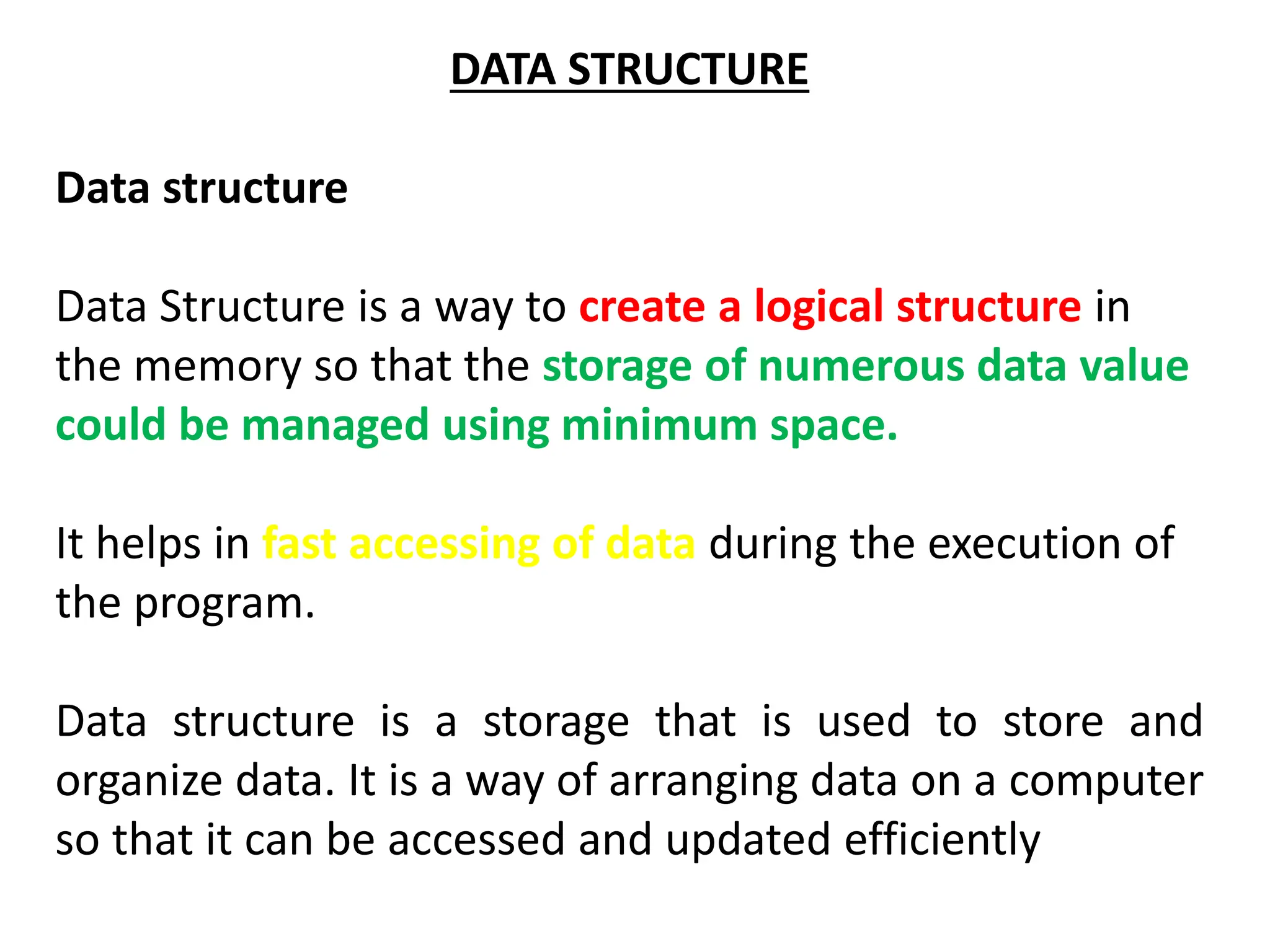 DATA STRUCTURE

Data structure

Data Structure is a way to create a logical structure in the memory so that the storage of numerous data value could be managed using minimum space.

It helps in fast accessing of data during the execution of the program.

Data structure is a storage that is used to store and organize data. It is a way of arranging data on a computer so that it can be accessed and updated efficiently